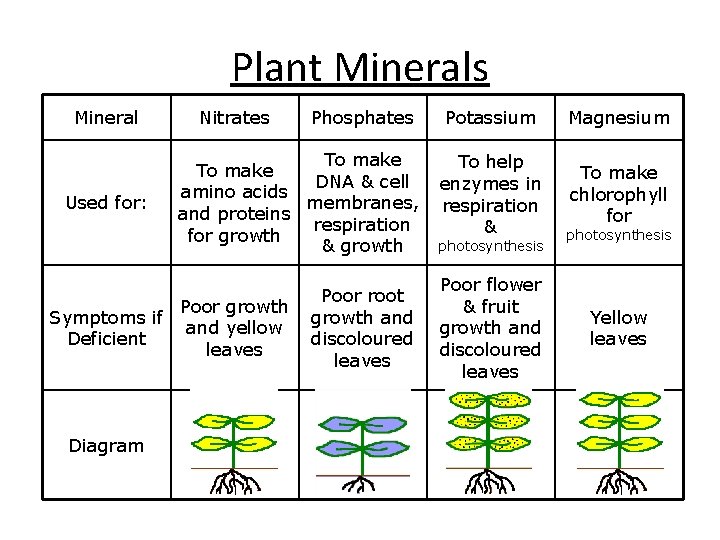 Plant Minerals

| Mineral | Nitrates | Phosphates | Potassium | Magnesium |
|---|---|---|---|---|
| Used for: | To make amino acids and proteins for growth | To make DNA & cell membranes, respiration & growth | To help enzymes in respiration & photosynthesis | To make chlorophyll for photosynthesis |
| Symptoms if Deficient | Poor growth and yellow leaves | Poor root growth and discoloured leaves | Poor flower & fruit growth and discoloured leaves | Yellow leaves |
| Diagram | | | | |